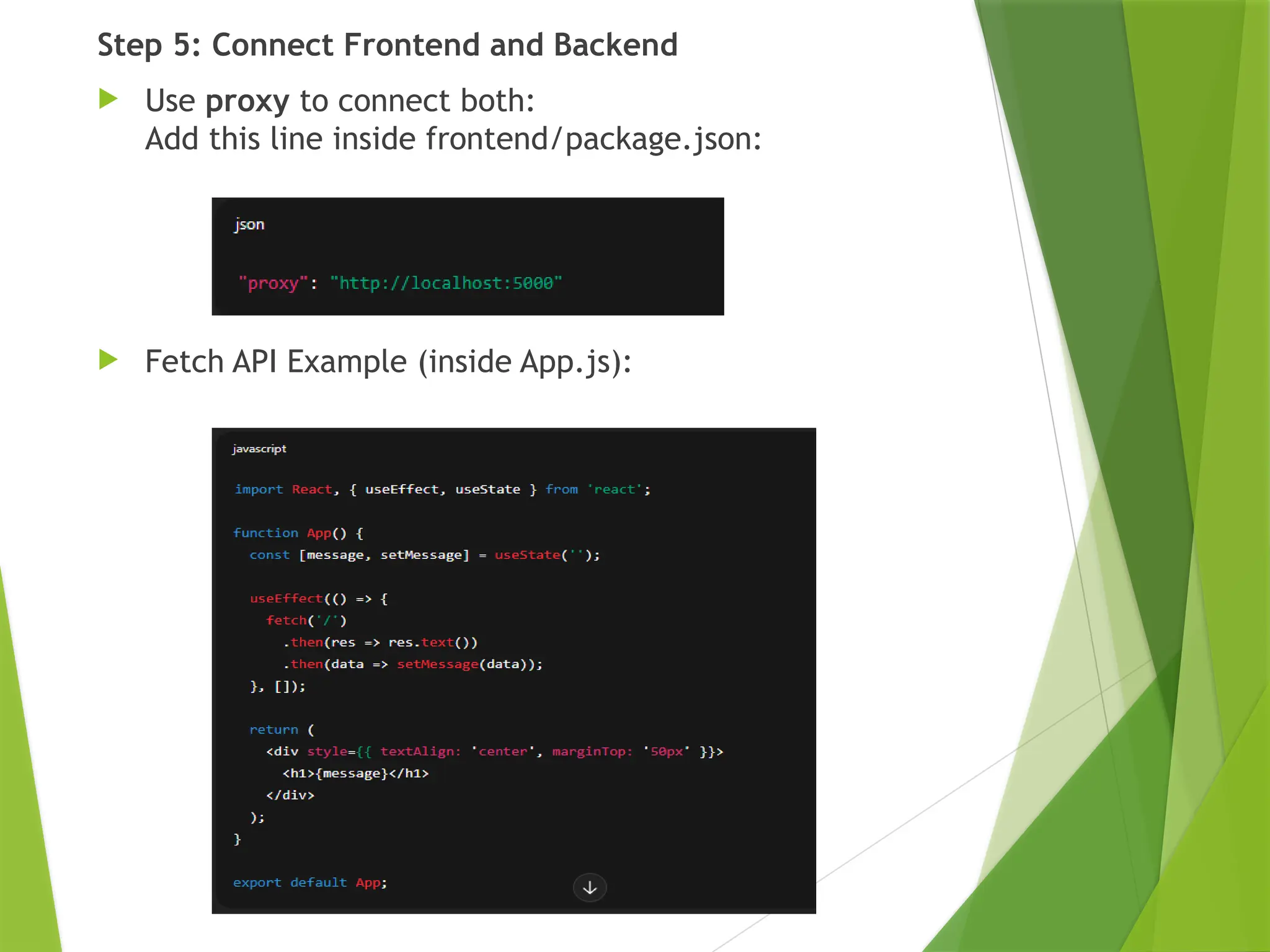 Step 5: Connect Frontend and Backend

Use proxy to connect both:
Add this line inside frontend/package.json:

json

"proxy": "http://localhost:5000"

Fetch API Example (inside App.js):

javascript

import React, { useEffect, useState } from 'react';

function App() {
  const [message, setMessage] = useState('');

  useEffect(() => {
    fetch('/')
      .then(res => res.text())
      .then(data => setMessage(data));
  }, []);

  return (
    <div style={{ textAlign: 'center', marginTop: '50px' }}>
      <h1>{message}</h1>
    </div>
  );
}

export default App;